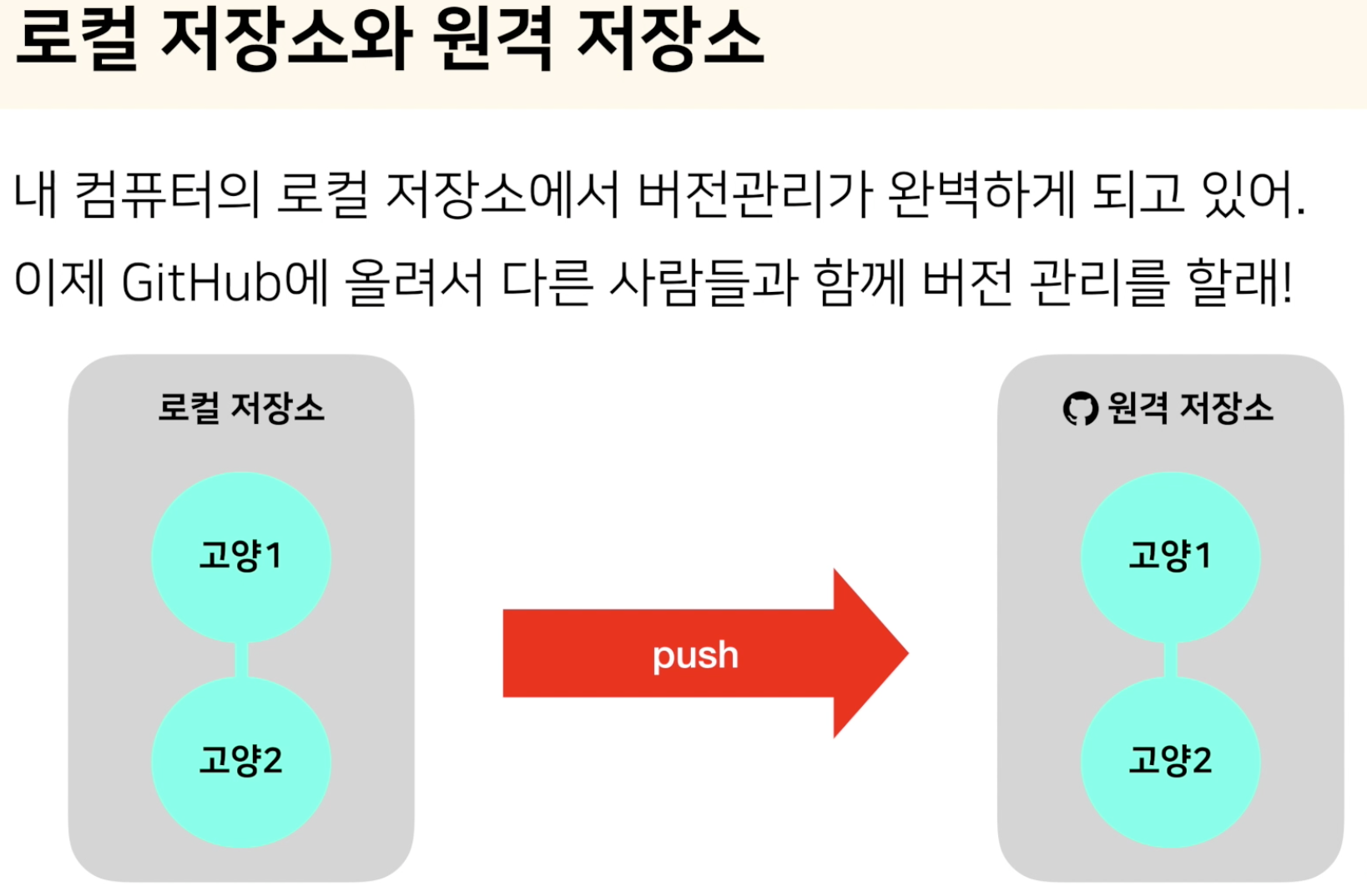 로컬 저장소와 원격 저장소

내 컴퓨터의 로컬 저장소에서 버전관리가 완벽하게 되고 있어.
이제 GitHub에 올려서 다른 사람들과 함께 버전 관리를 할래!

로컬 저장소

고양1

고양2

push

원격 저장소

고양1

고양2